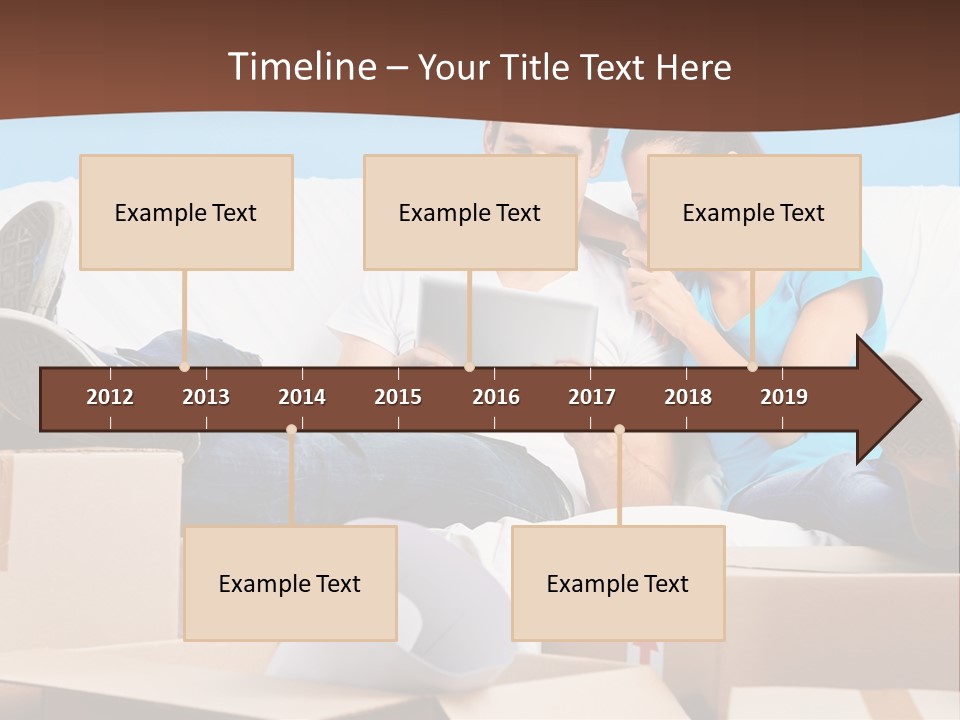 Timeline – Your Title Text Here

Example Text

Example Text

Example Text

2012 2013 2014 2015 2016 2017 2018 2019

Example Text

Example Text